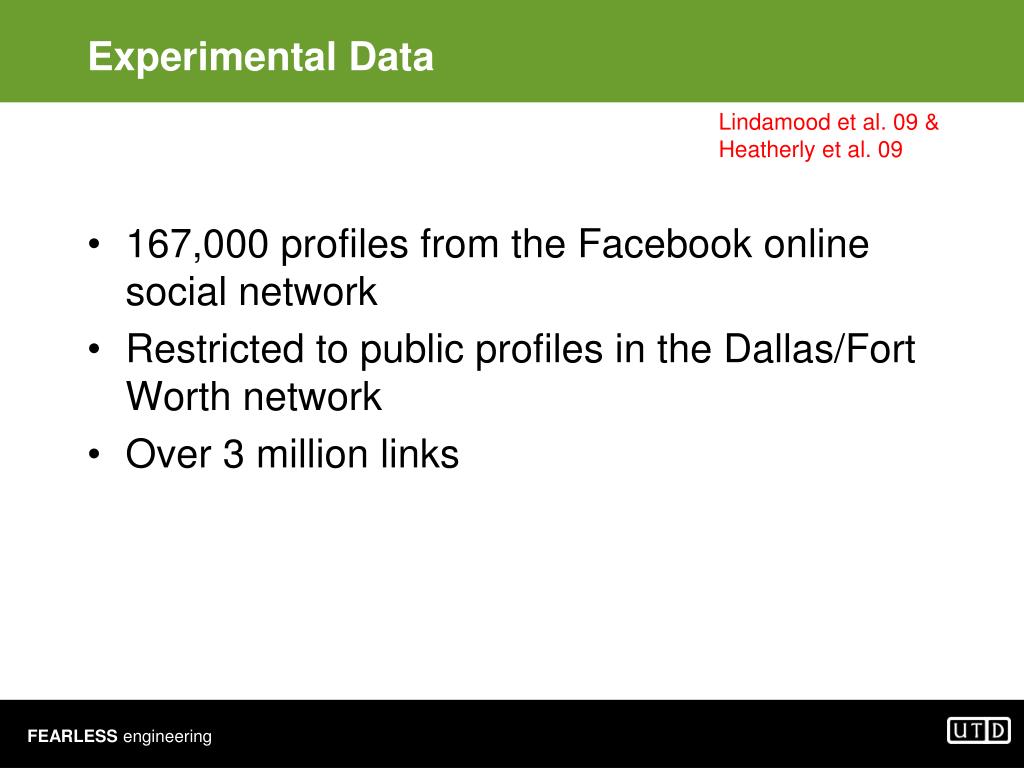 Experimental Data

Lindamood et al. 09 & Heatherly et al. 09

• 167,000 profiles from the Facebook online social network
• Restricted to public profiles in the Dallas/Fort Worth network
• Over 3 million links

FEARLESS engineering

UTD